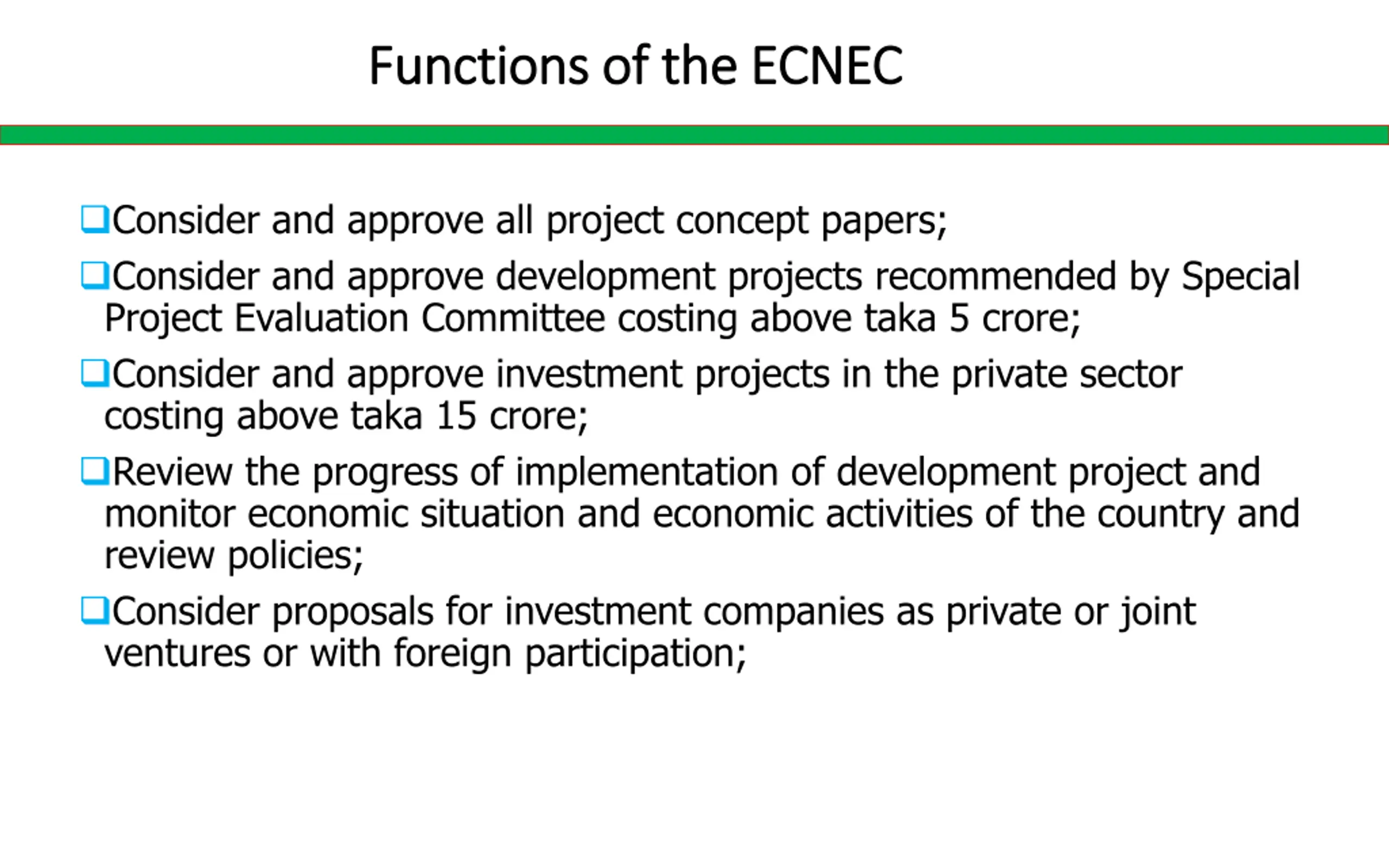 Functions of the ECNEC

❑Consider and approve all project concept papers;

❑Consider and approve development projects recommended by Special Project Evaluation Committee costing above taka 5 crore;

❑Consider and approve investment projects in the private sector costing above taka 15 crore;

❑Review the progress of implementation of development project and monitor economic situation and economic activities of the country and review policies;

❑Consider proposals for investment companies as private or joint ventures or with foreign participation;